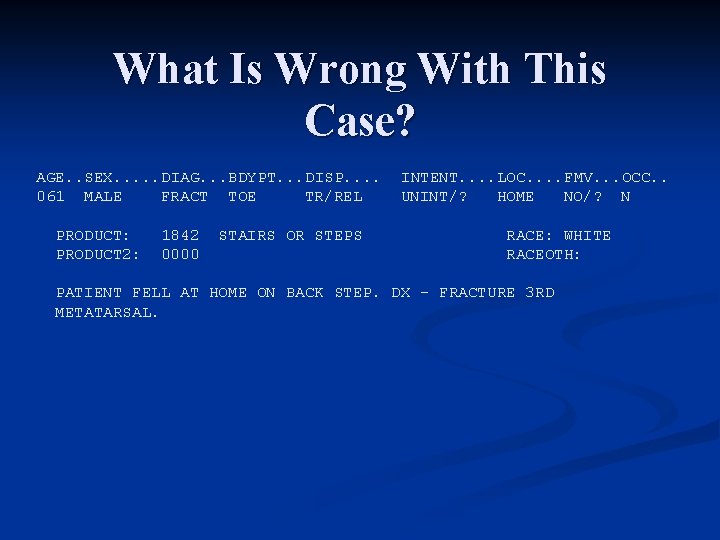 What Is Wrong With This Case?

AGE..SEX.....DIAG...BDYPT...DISP.... INTENT....LOC....FMV...OCC..
061 MALE FRACT TOE TR/REL UNINT/? HOME NO/? N

PRODUCT: 1842 STAIRS OR STEPS RACE: WHITE
PRODUCT2: 0000 RACEOTH:

PATIENT FELL AT HOME ON BACK STEP. DX - FRACTURE 3RD METATARSAL.